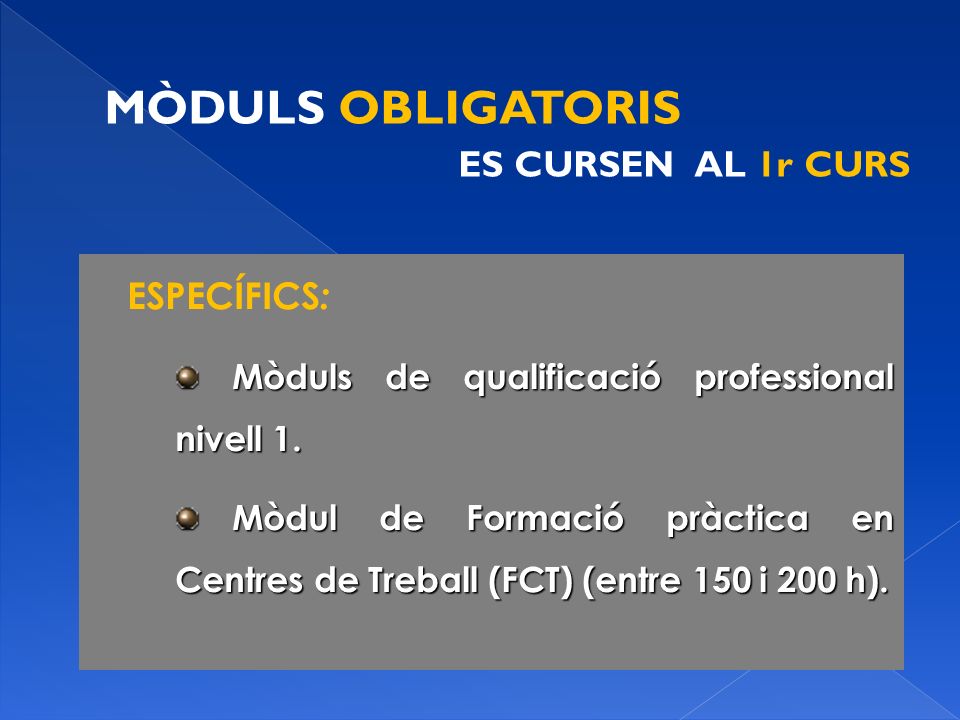 MÒDULS OBLIGATORIS

ES CURSEN AL 1r CURS

ESPECÍFICS:

Mòduls de qualificació professional nivell 1.

Mòdul de Formació pràctica en Centres de Treball (FCT) (entre 150 i 200 h).